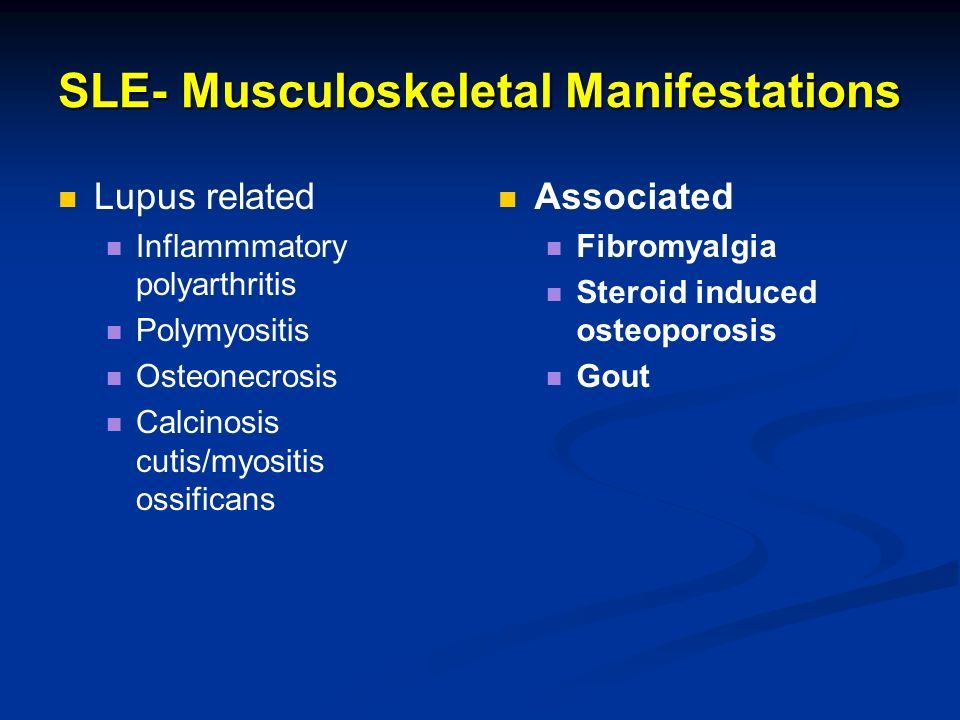 SLE- Musculoskeletal Manifestations

Lupus related

Inflammmatory polyarthritis

Polymyositis

Osteonecrosis

Calcinosis cutis/myositis ossificans

Associated

Fibromyalgia

Steroid induced osteoporosis

Gout